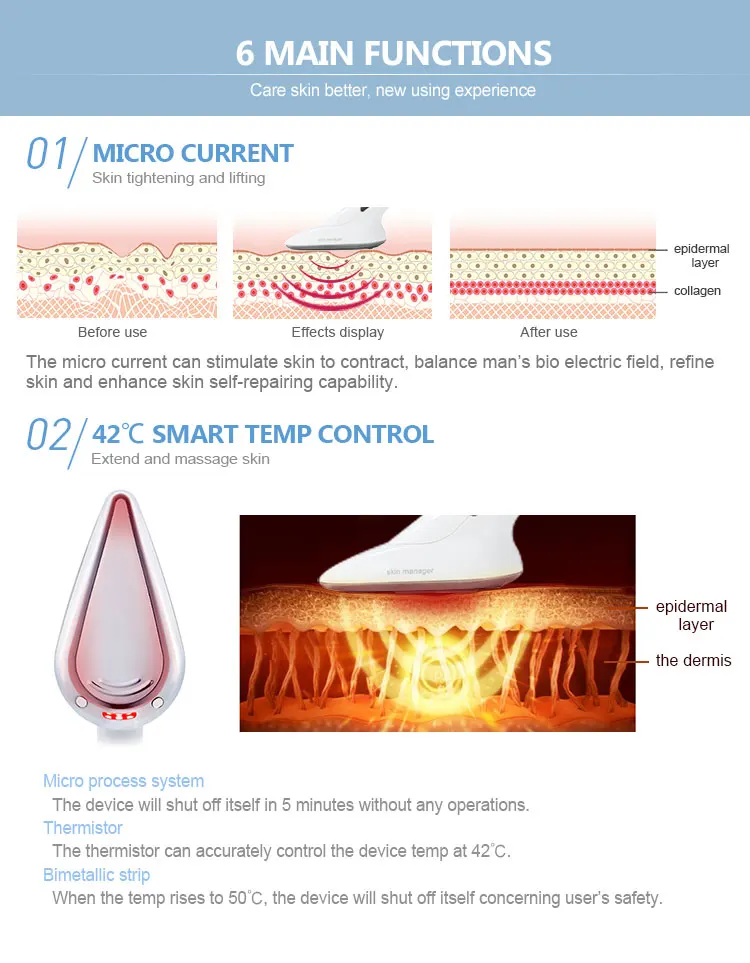 6 MAIN FUNCTIONS
Care skin better, new using experience

01/ MICRO CURRENT
Skin tightening and lifting

epidermal layer
collagen

Before use
Effects display
After use

The micro current can stimulate skin to contract, balance man's bio electric field, refine skin and enhance skin self-repairing capability.

02/ 42℃ SMART TEMP CONTROL
Extend and massage skin

skin manager
epidermal layer
the dermis

Micro process system
The device will shut off itself in 5 minutes without any operations.
Thermistor
The thermistor can accurately control the device temp at 42°C.
Bimetallic strip
When the temp rises to 50°C, the device will shut off itself concerning user's safety.